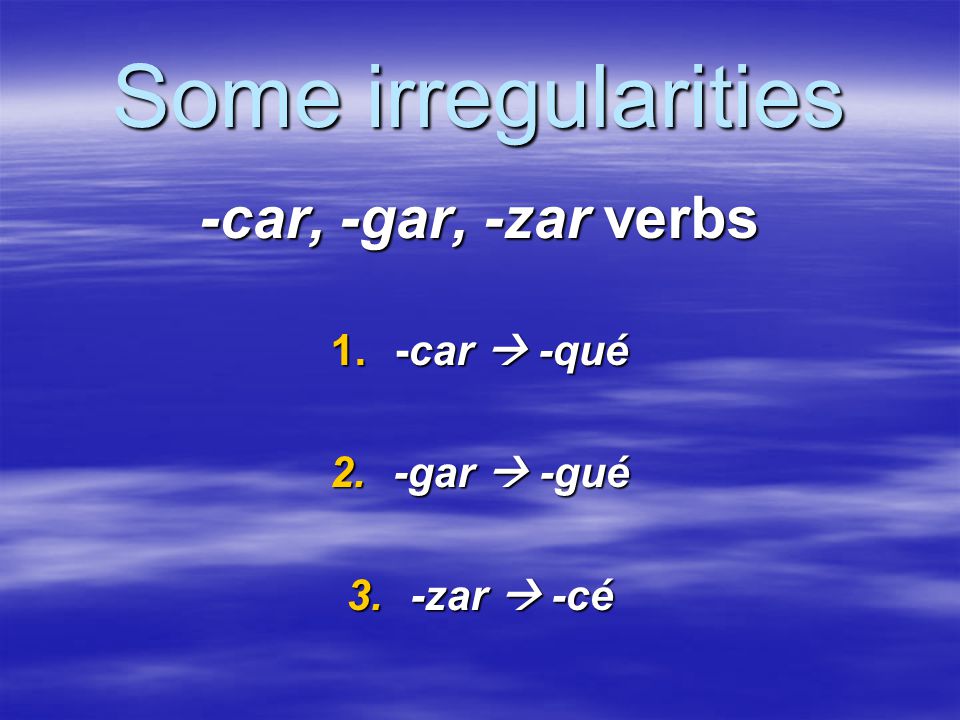 Some irregularities

-car, -gar, -zar verbs

1. -car → -qué

2. -gar → -gué

3. -zar → -cé